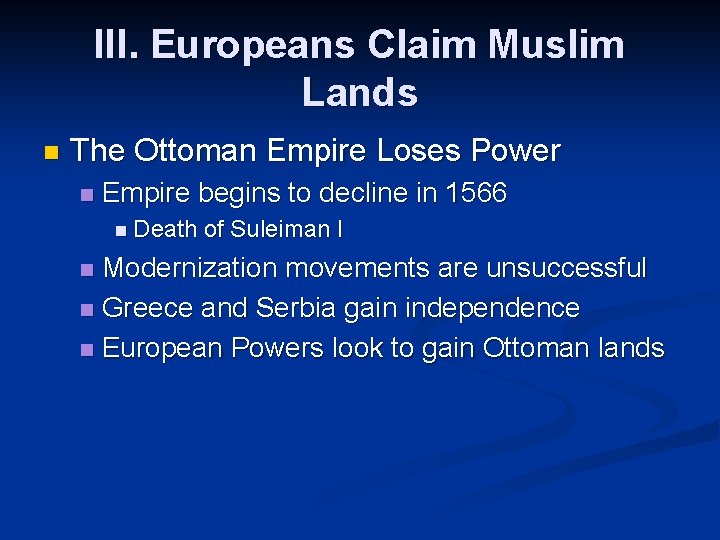 III. Europeans Claim Muslim Lands

The Ottoman Empire Loses Power

Empire begins to decline in 1566

Death of Suleiman I

Modernization movements are unsuccessful

Greece and Serbia gain independence

European Powers look to gain Ottoman lands